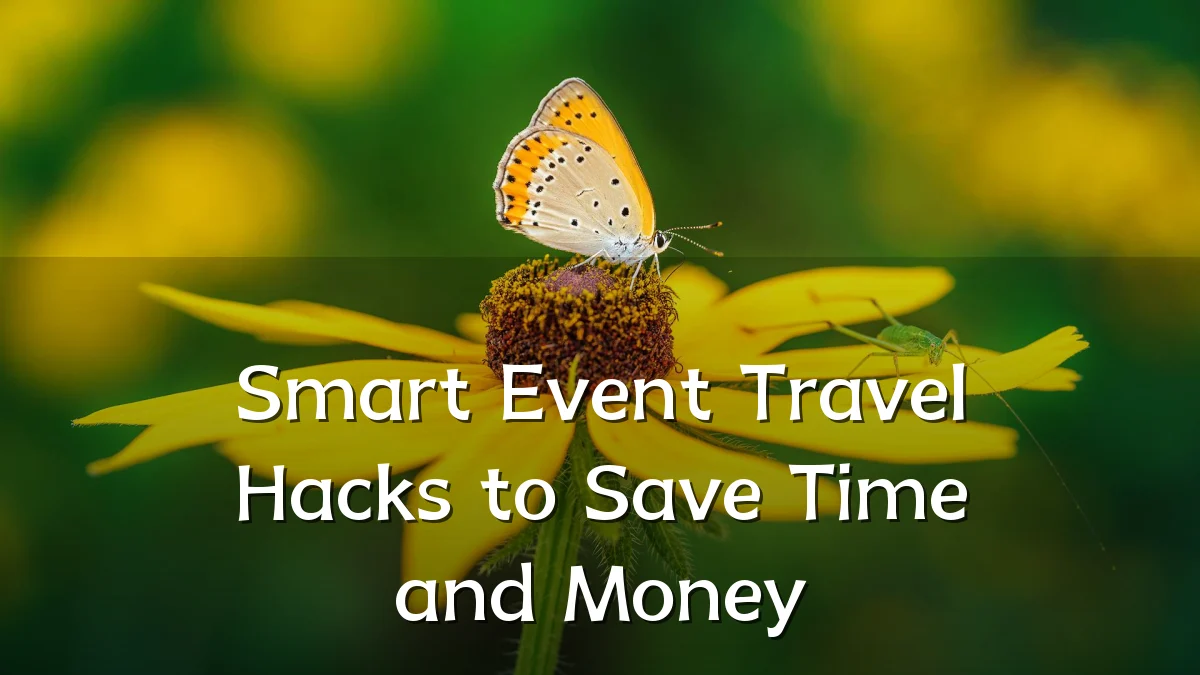 Smart Event Travel Hacks to Save Time and Money